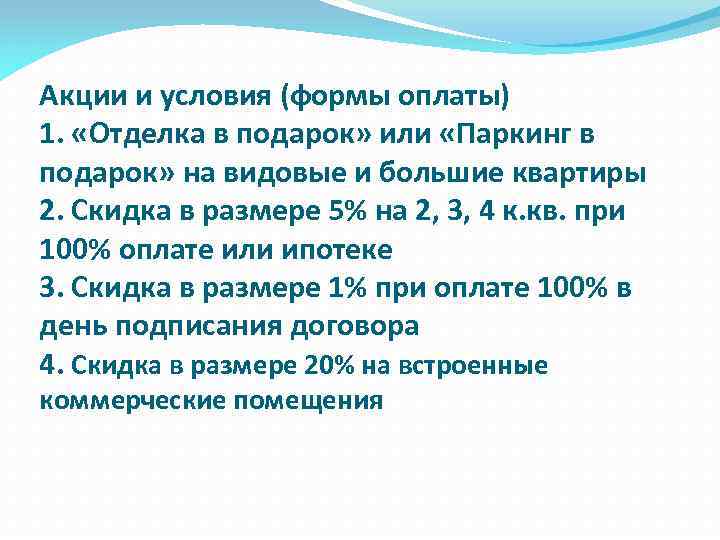 Акции и условия (формы оплаты)
1. «Отделка в подарок» или «Паркинг в подарок» на видовые и большие квартиры
2. Скидка в размере 5% на 2, 3, 4 к.кв. при 100% оплате или ипотеке
3. Скидка в размере 1% при оплате 100% в день подписания договора
4. Скидка в размере 20% на встроенные коммерческие помещения